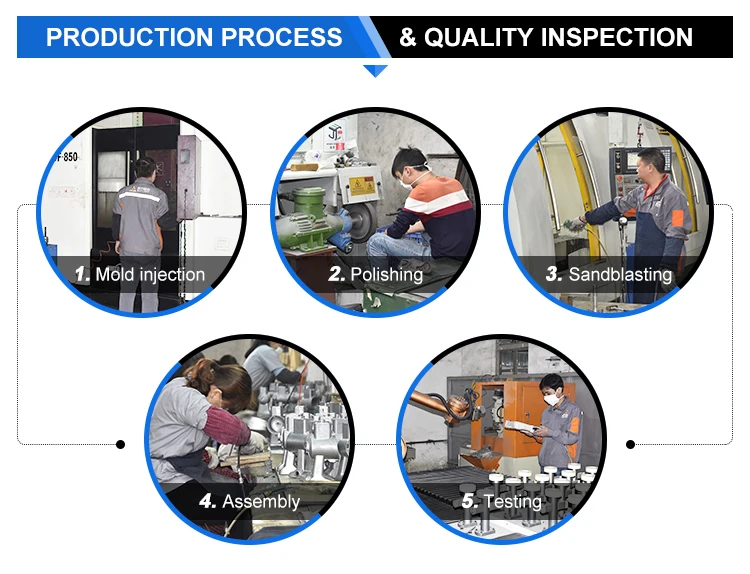 PRODUCTION PROCESS & QUALITY INSPECTION

F-850

1. Mold injection

2. Polishing

3. Sandblasting

4. Assembly

5. Testing